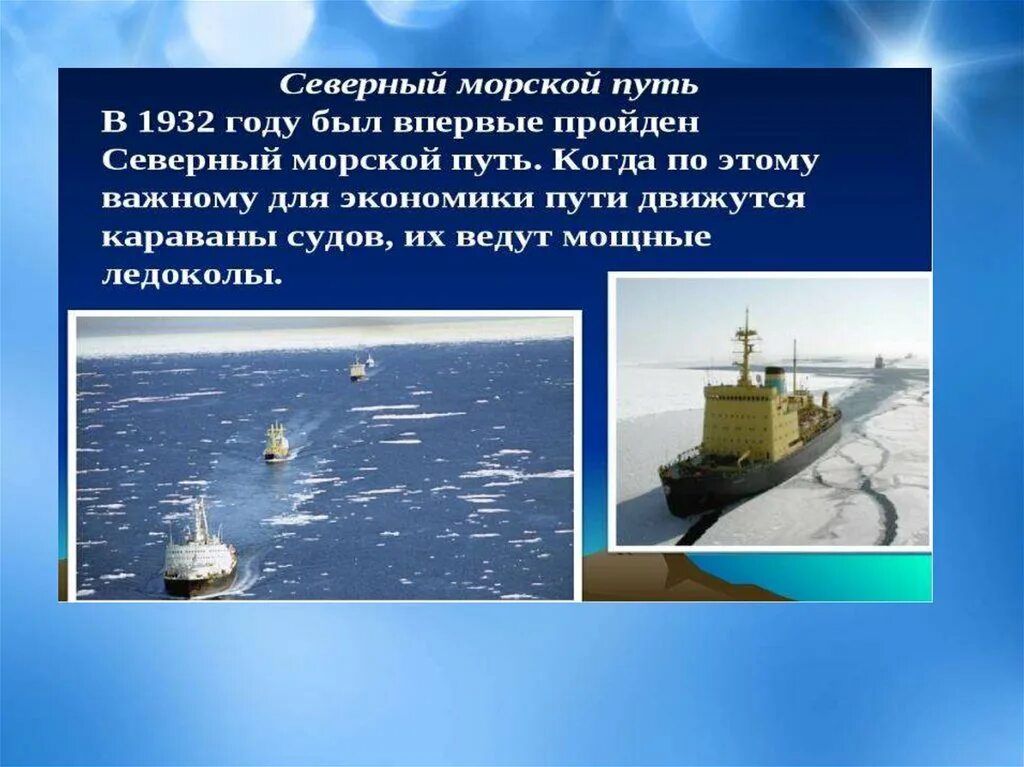 Северный морской путь

В 1932 году был впервые пройден Северный морской путь. Когда по этому важному для экономики пути движутся караваны судов, их ведут мощные ледоколы.